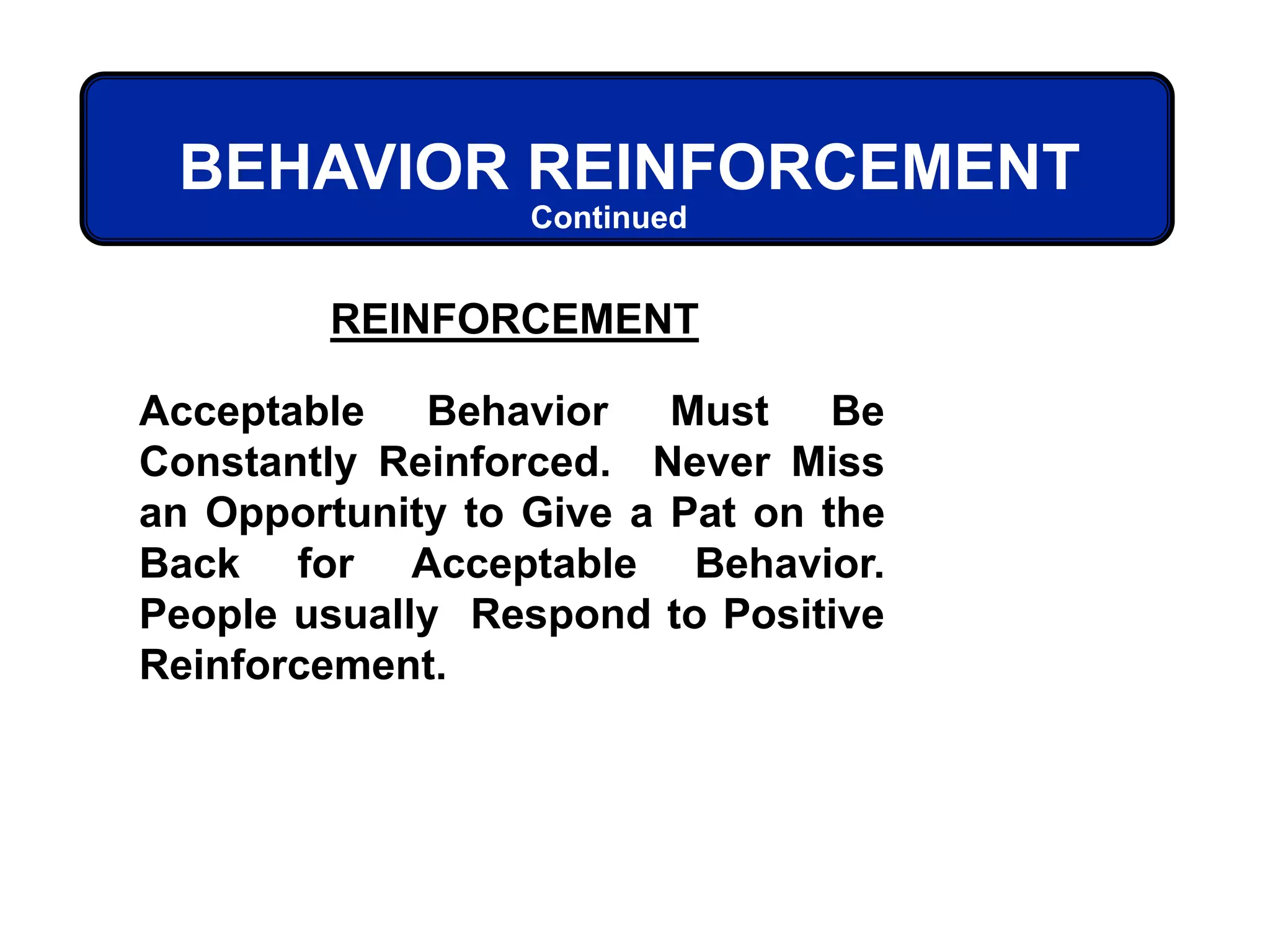 BEHAVIOR REINFORCEMENT
Continued

REINFORCEMENT

Acceptable Behavior Must Be Constantly Reinforced. Never Miss an Opportunity to Give a Pat on the Back for Acceptable Behavior. People usually Respond to Positive Reinforcement.